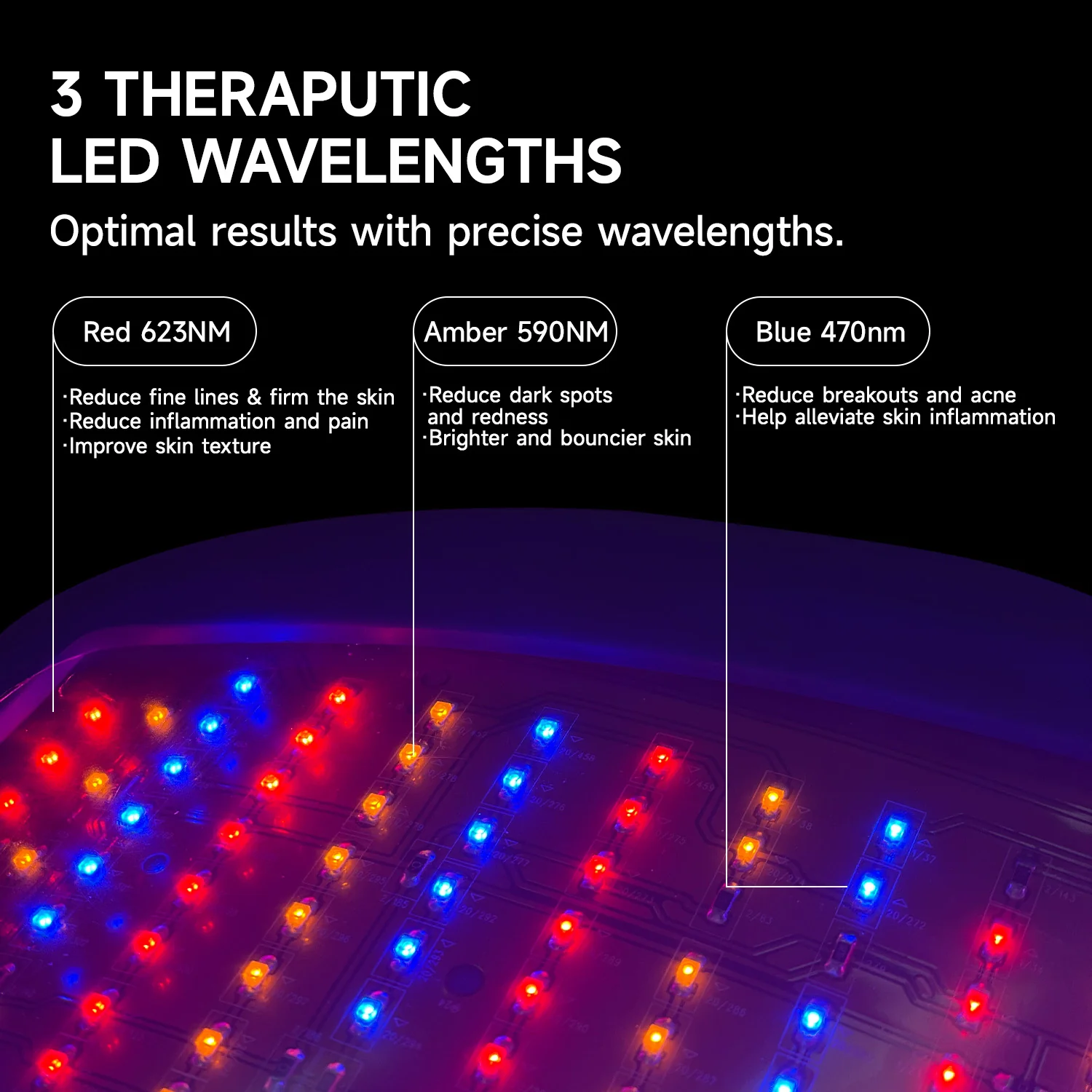 3 THERAPUTIC
LED WAVELENGTHS

Optimal results with precise wavelengths.

Red 623NM

·Reduce fine lines & firm the skin
·Reduce inflammation and pain
·Improve skin texture

Amber 590NM

·Reduce dark spots and redness
·Brighter and bouncier skin

Blue 470nm

·Reduce breakouts and acne
·Help alleviate skin inflammation